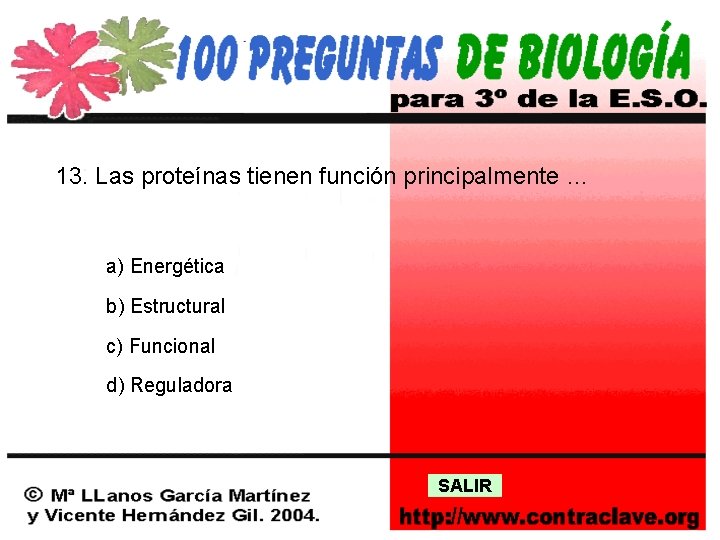 100 PREGUNTAS DE BIOLOGÍA
para 3º de la E.S.O.

13. Las proteínas tienen función principalmente ...

a) Energética

b) Estructural

c) Funcional

d) Reguladora

© Mª LLanos García Martínez y Vicente Hernández Gil. 2004.

SALIR

http://www.contraclave.org